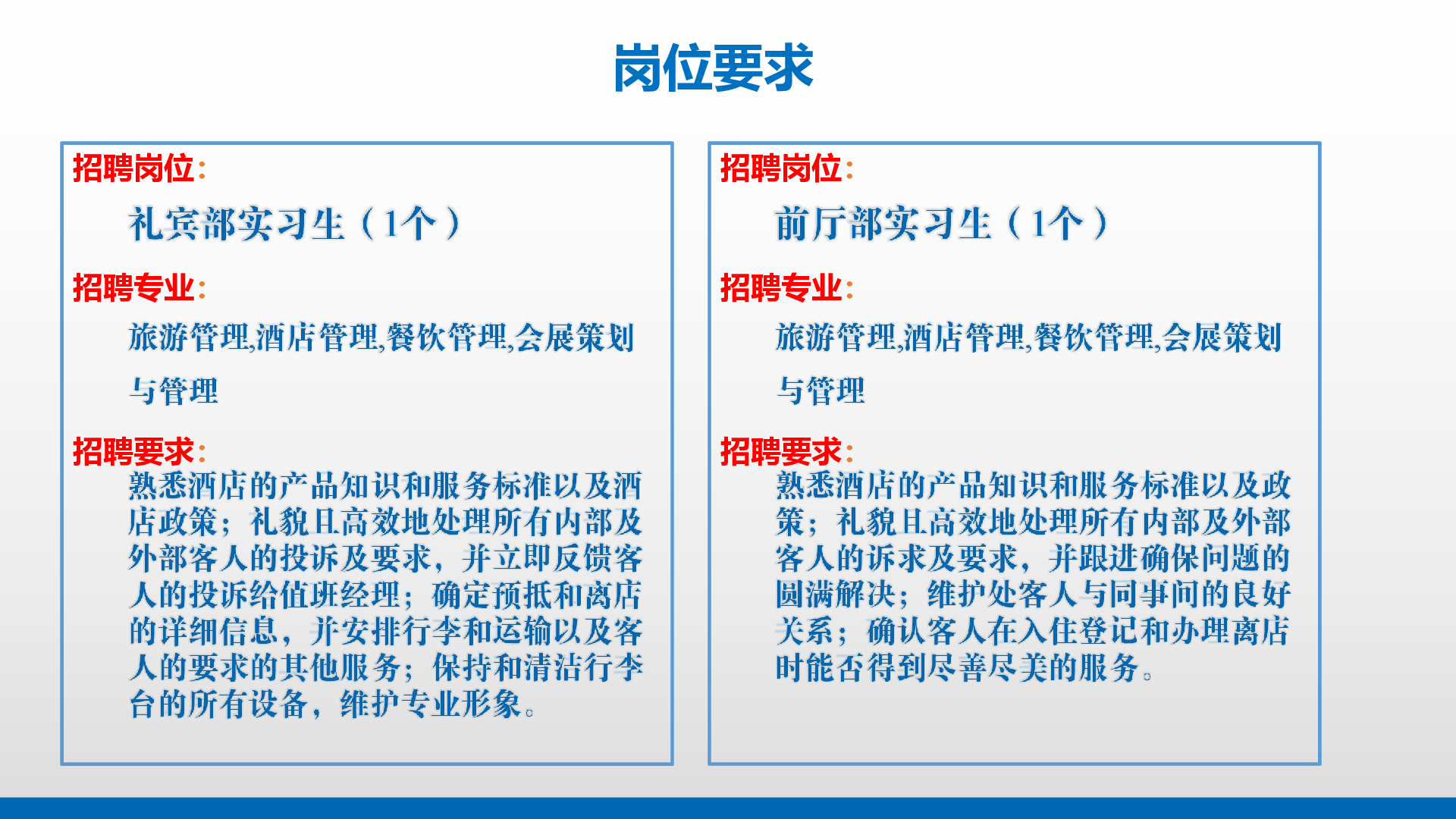 岗位要求

招聘岗位：

礼宾部实习生（1个）

招聘专业：

旅游管理,酒店管理,餐饮管理,会展策划与管理

招聘要求：

熟悉酒店的产品知识和服务标准以及酒店政策；礼貌且高效地处理所有内部及外部客人的投诉及要求，并立即反馈客人的投诉给值班经理；确定预抵和离店的详细信息，并安排行李和运输以及客人的要求的其他服务；保持和清洁行李台的所有设备，维护专业形象。

招聘岗位：

前厅部实习生（1个）

招聘专业：

旅游管理,酒店管理,餐饮管理,会展策划与管理

招聘要求：

熟悉酒店的产品知识和服务标准以及政策；礼貌且高效地处理所有内部及外部客人的诉求及要求，并跟进确保问题的圆满解决；维护处客人与同事间的良好关系；确认客人在入住登记和办理离店时能否得到尽善尽美的服务。